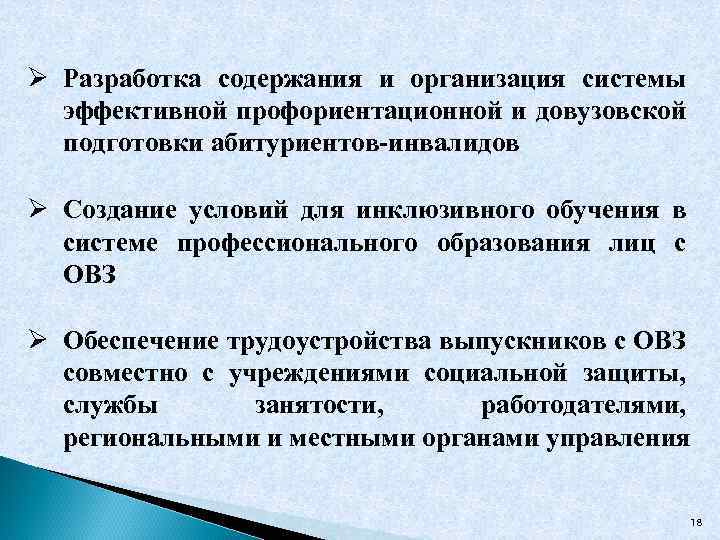 ➢ Разработка содержания и организация системы эффективной профориентационной и довузовской подготовки абитуриентов-инвалидов

➢ Создание условий для инклюзивного обучения в системе профессионального образования лиц с ОВЗ

➢ Обеспечение трудоустройства выпускников с ОВЗ совместно с учреждениями социальной защиты, службы занятости, работодателями, региональными и местными органами управления

18